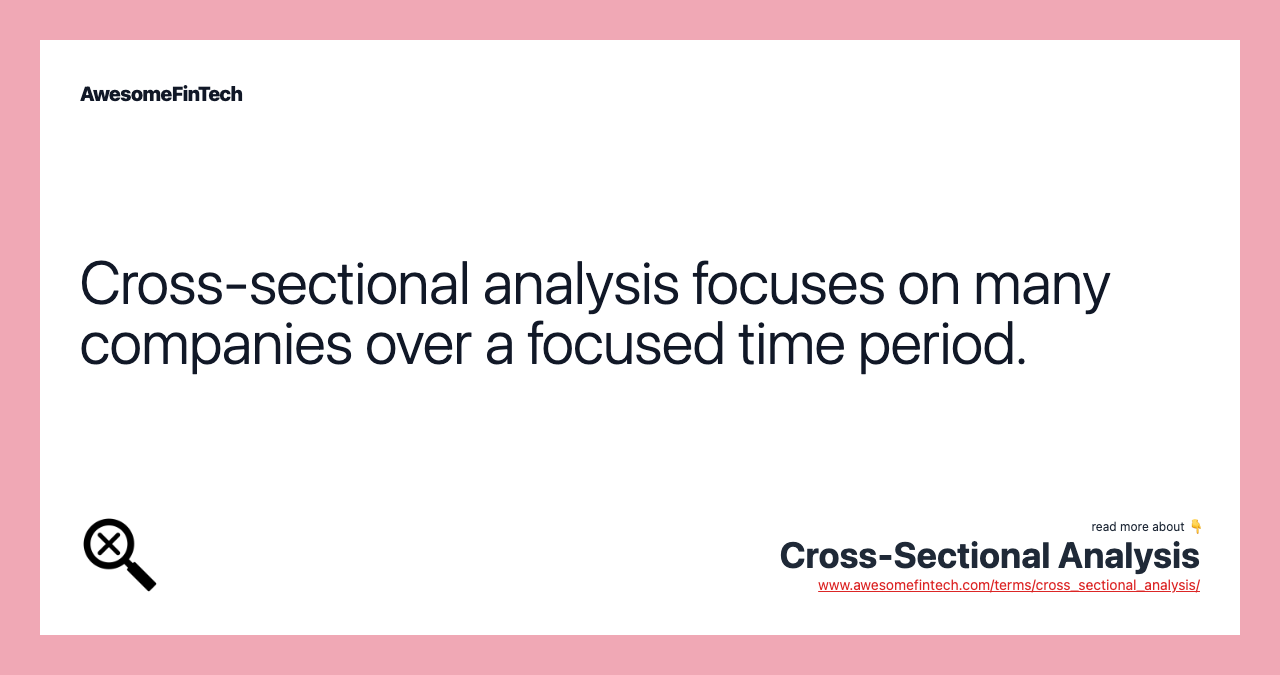 AwesomeFinTech

Cross-sectional analysis focuses on many companies over a focused time period.

read more about 👇
Cross-Sectional Analysis
www.awesomefintech.com/terms/cross_sectional_analysis/